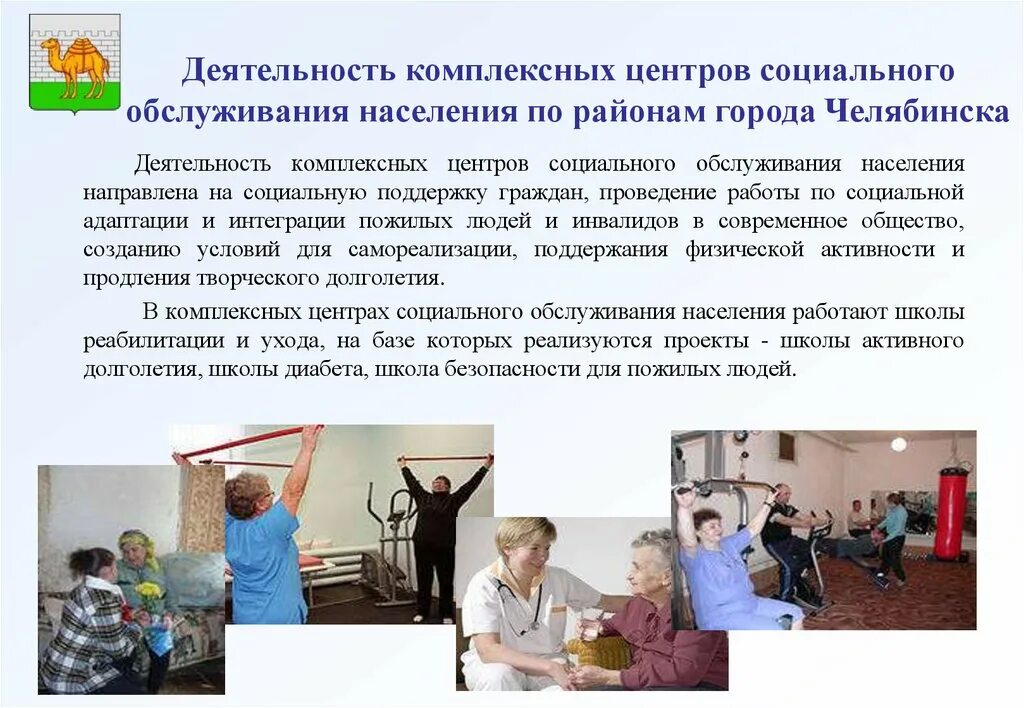 Деятельность комплексных центров социального обслуживания населения по районам города Челябинска

Деятельность комплексных центров социального обслуживания населения направлена на социальную поддержку граждан, проведение работы по социальной адаптации и интеграции пожилых людей и инвалидов в современное общество, созданию условий для самореализации, поддержания физической активности и продления творческого долголетия.

В комплексных центрах социального обслуживания населения работают школы реабилитации и ухода, на базе которых реализуются проекты - школы активного долголетия, школы диабета, школа безопасности для пожилых людей.